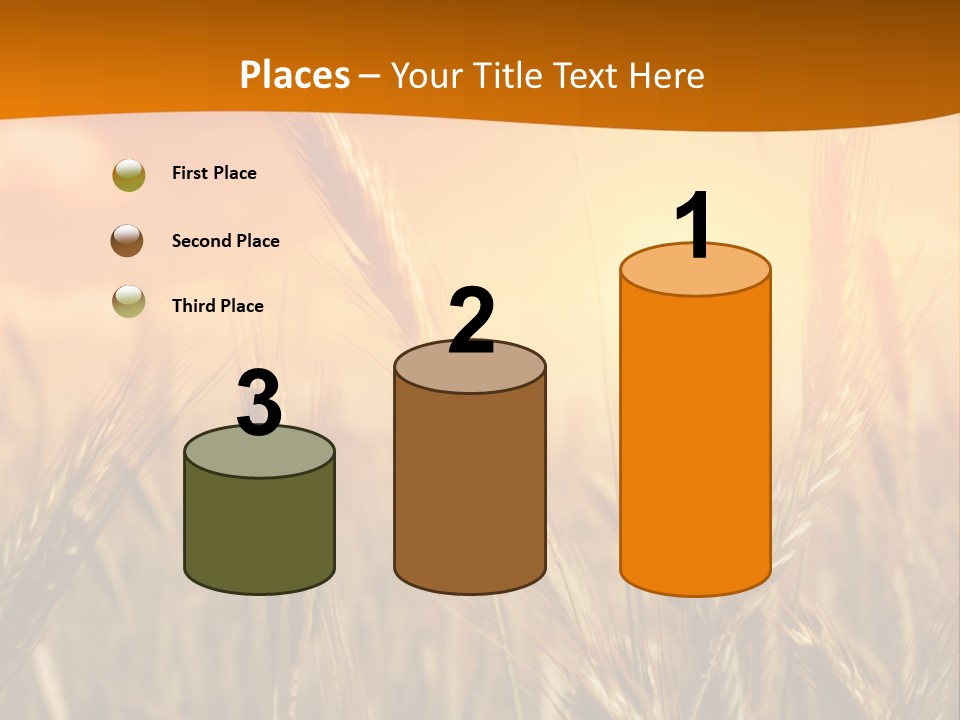 Places – Your Title Text Here

First Place

Second Place

Third Place

3

2

1